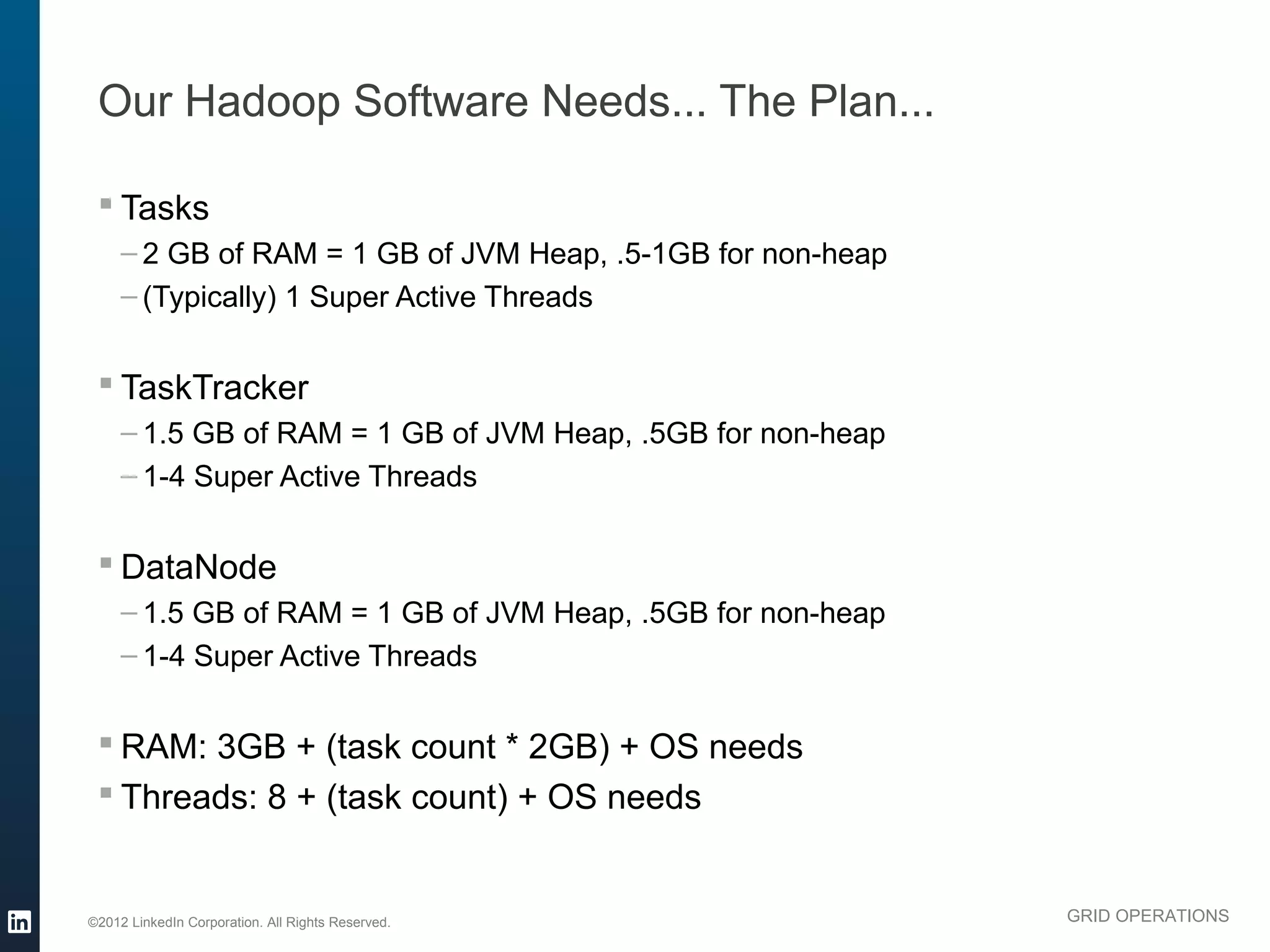 Our Hadoop Software Needs... The Plan...

▪ Tasks
– 2 GB of RAM = 1 GB of JVM Heap, .5-1GB for non-heap
– (Typically) 1 Super Active Threads

▪ TaskTracker
– 1.5 GB of RAM = 1 GB of JVM Heap, .5GB for non-heap
– 1-4 Super Active Threads

▪ DataNode
– 1.5 GB of RAM = 1 GB of JVM Heap, .5GB for non-heap
– 1-4 Super Active Threads

▪ RAM: 3GB + (task count * 2GB) + OS needs
▪ Threads: 8 + (task count) + OS needs

in

©2012 LinkedIn Corporation. All Rights Reserved.

GRID OPERATIONS